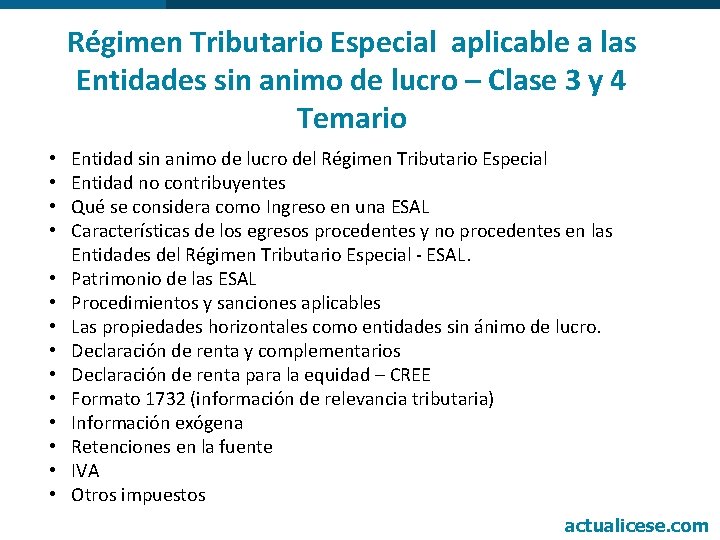 Régimen Tributario Especial aplicable a las Entidades sin animo de lucro – Clase 3 y 4
Temario

• Entidad sin animo de lucro del Régimen Tributario Especial
• Entidad no contribuyentes
• Qué se considera como Ingreso en una ESAL
• Características de los egresos procedentes y no procedentes en las Entidades del Régimen Tributario Especial - ESAL.
• Patrimonio de las ESAL
• Procedimientos y sanciones aplicables
• Las propiedades horizontales como entidades sin ánimo de lucro.
• Declaración de renta y complementarios
• Declaración de renta para la equidad – CREE
• Formato 1732 (información de relevancia tributaria)
• Información exógena
• Retenciones en la fuente
• IVA
• Otros impuestos

actualicese.com